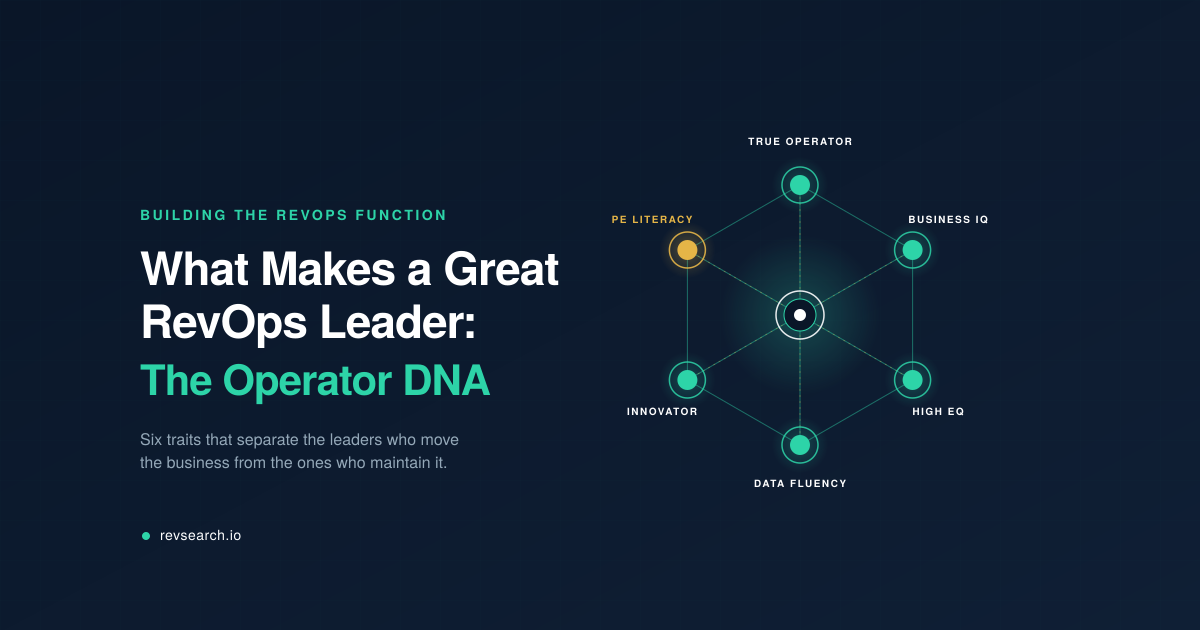 BUILDING THE REVOPS FUNCTION

What Makes a Great RevOps Leader: The Operator DNA

Six traits that separate the leaders who move the business from the ones who maintain it.

revsearch.io

TRUE OPERATOR

PE LITERACY

BUSINESS IQ

INNOVATOR

HIGH EQ

DATA FLUENCY